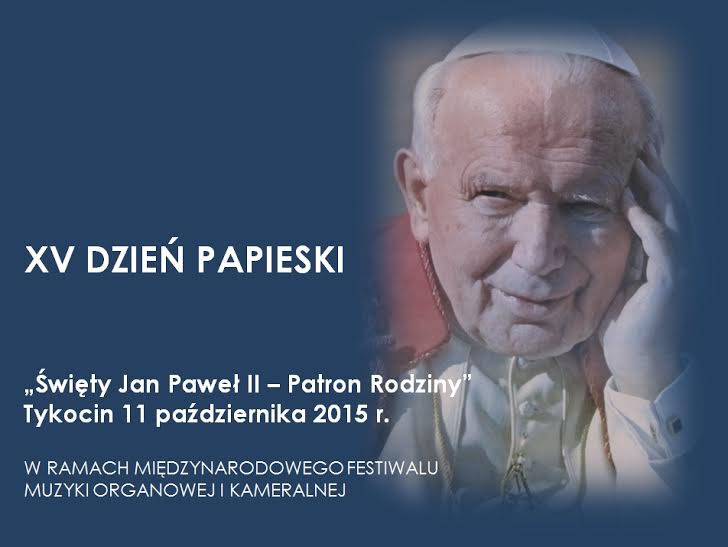 XV DZIEŃ PAPIESKI

„Święty Jan Paweł II – Patron Rodziny”
Tykocin 11 października 2015 r.

W RAMACH MIĘDZYNARODOWEGO FESTIWALU MUZYKI ORGANOWEJ I KAMERALNEJ